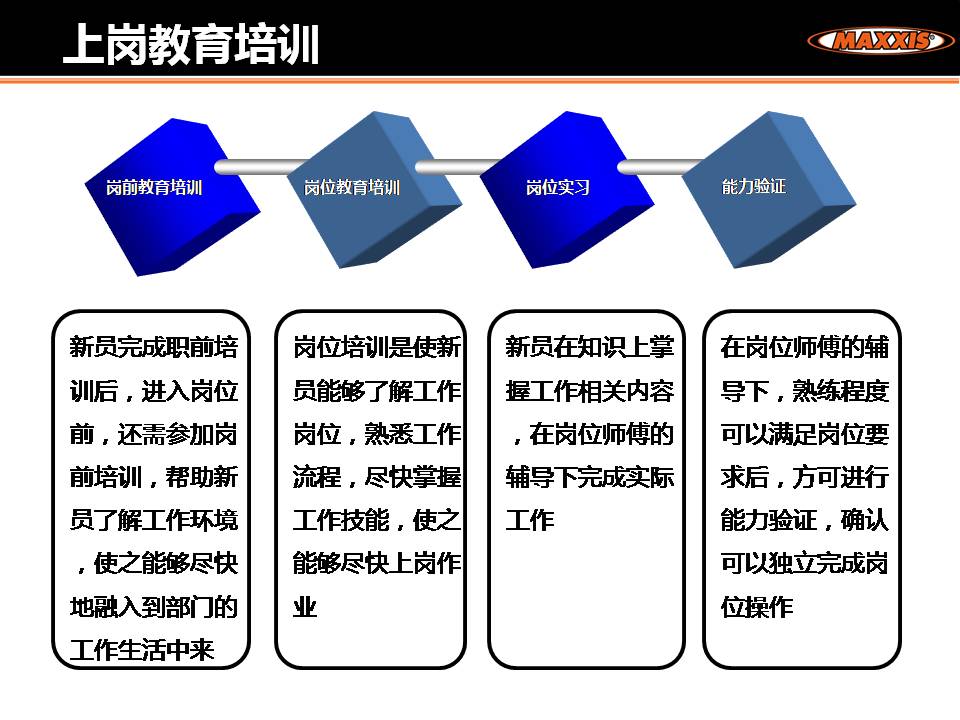 上岗教育培训

MAXXIS

岗前教育培训

岗位教育培训

岗位实习

能力验证

新员完成职前培训后，进入岗位前，还需参加岗前培训，帮助新员了解工作环境，使之能够尽快地融入到部门的工作生活中来

岗位培训是使新员能够了解工作岗位，熟悉工作流程，尽快掌握工作技能，使之能够尽快上岗作业

新员在知识上掌握工作相关内容，在岗位师傅的辅导下完成实际工作

在岗位师傅的辅导下，熟练程度可以满足岗位要求后，方可进行能力验证，确认可以独立完成岗位操作